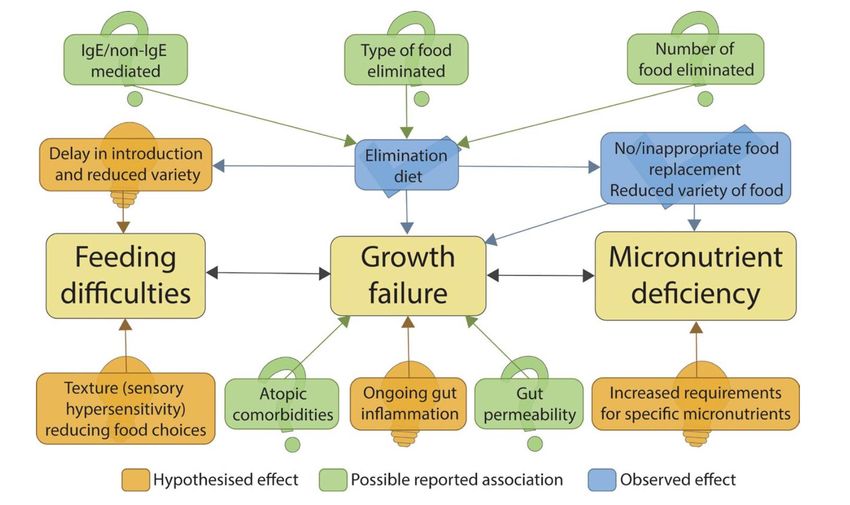 IgE/non-IgE mediated

Type of food eliminated

Number of food eliminated

Delay in introduction and reduced variety

Elimination diet

No/inappropriate food replacement
Reduced variety of food

Feeding difficulties

Growth failure

Micronutrient deficiency

Texture (sensory hypersensitivity) reducing food choices

Atopic comorbidities

Ongoing gut inflammation

Gut permeability

Increased requirements for specific micronutrients

Hypothesised effect

Possible reported association

Observed effect